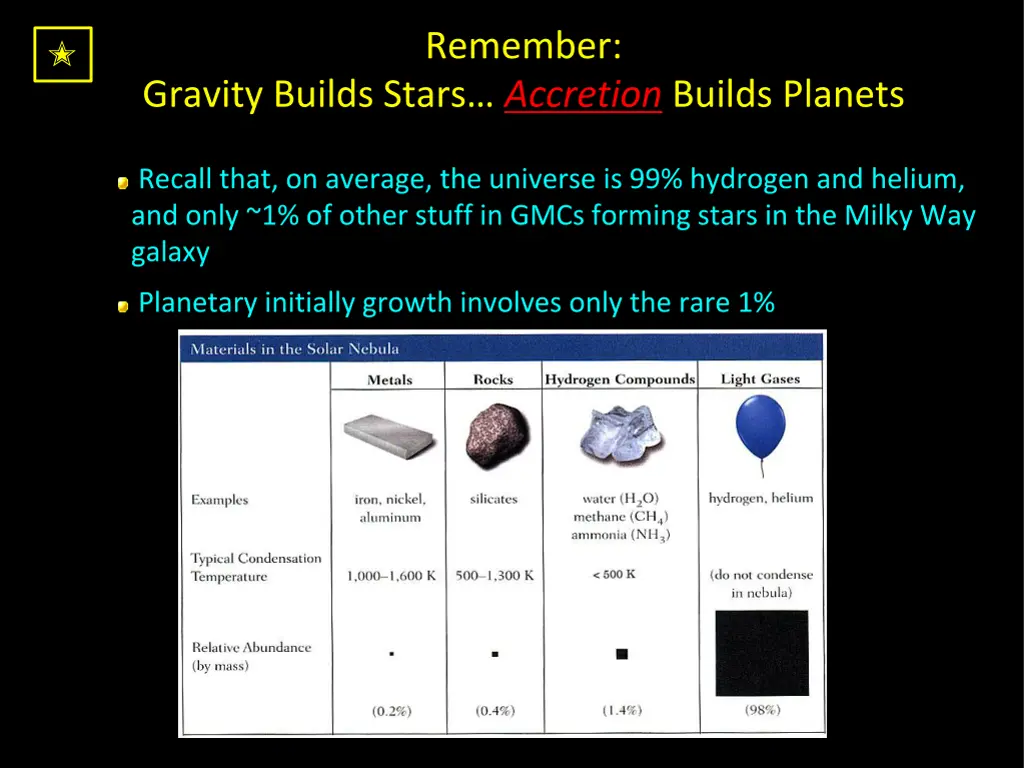 Remember:
Gravity Builds Stars… Accretion Builds Planets

Recall that, on average, the universe is 99% hydrogen and helium, and only ~1% of other stuff in GMCs forming stars in the Milky Way galaxy

Planetary initially growth involves only the rare 1%

Materials in the Solar Nebula

| | Metals | Rocks | Hydrogen Compounds | Light Gases |
|---|---|---|---|---|
| Examples | iron, nickel, aluminum | silicates | water ($H_2O$) methane ($CH_4$) ammonia ($NH_3$) | hydrogen, helium |
| Typical Condensation Temperature | 1,000–1,600 K | 500–1,300 K | < 500 K | (do not condense in nebula) |
| Relative Abundance (by mass) | (0.2%) | (0.4%) | (1.4%) | (98%) |